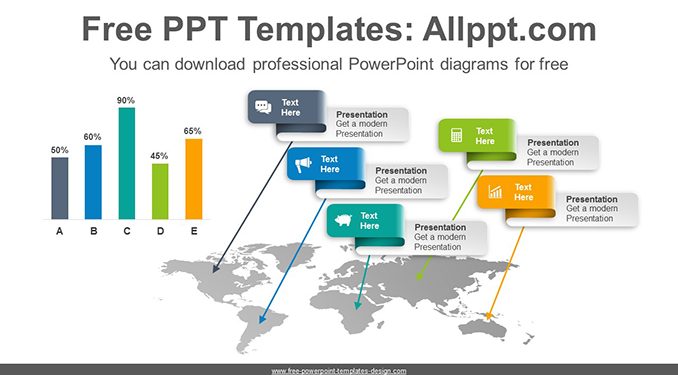 Free PPT Templates: Allppt.com

You can download professional PowerPoint diagrams for free

50%
60%
90%
45%
65%

A B C D E

Text Here
Presentation
Get a modern Presentation

Text Here
Presentation
Get a modern Presentation

Text Here
Presentation
Get a modern Presentation

Text Here
Presentation
Get a modern Presentation

Text Here
Presentation
Get a modern Presentation

www.free-powerpoint-templates-design.com